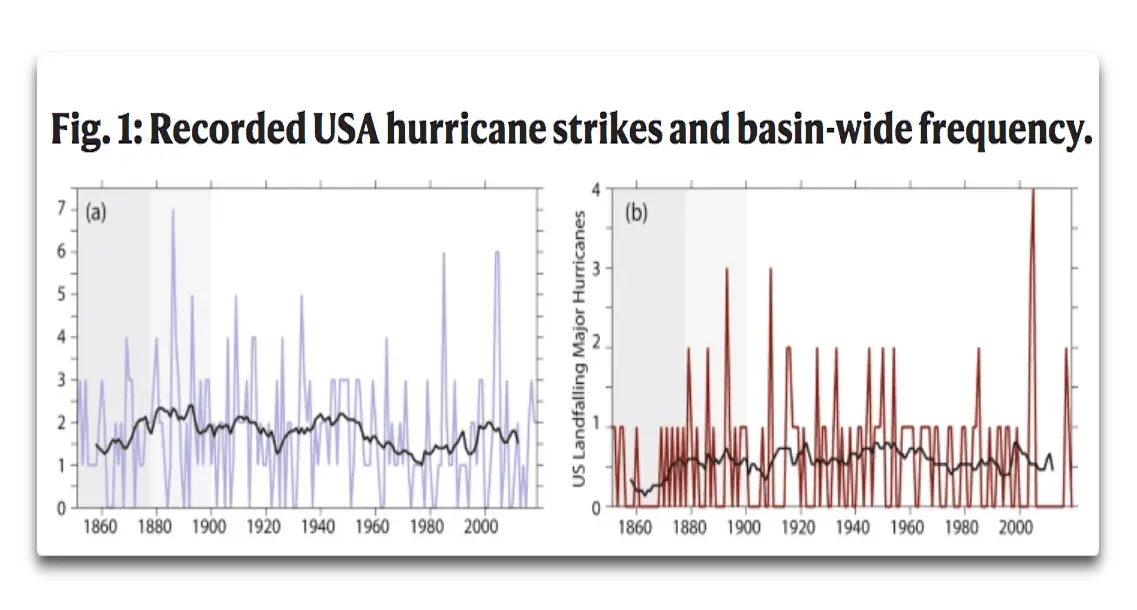 Fig. 1: Recorded USA hurricane strikes and basin-wide frequency.

(a)

7
6
5
4
3
2
1
0

1860 1880 1900 1920 1940 1960 1980 2000

(b)

US Landfalling Major Hurricanes

4
3
2
1
0

1860 1880 1900 1920 1940 1960 1980 2000